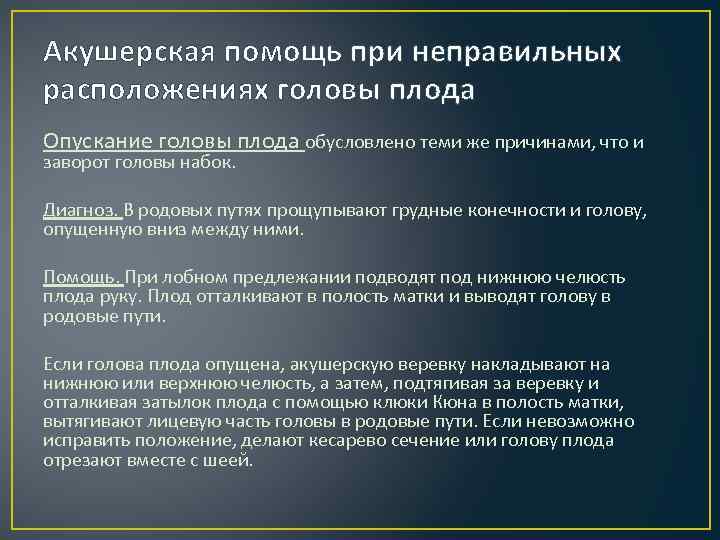 Акушерская помощь при неправильных расположениях головы плода

Опускание головы плода обусловлено теми же причинами, что и заворот головы набок.

Диагноз. В родовых путях прощупывают грудные конечности и голову, опущенную вниз между ними.

Помощь. При лобном предлежании подводят под нижнюю челюсть плода руку. Плод отталкивают в полость матки и выводят голову в родовые пути.

Если голова плода опущена, акушерскую веревку накладывают на нижнюю или верхнюю челюсть, а затем, подтягивая за веревку и отталкивая затылок плода с помощью клюки Кюна в полость матки, вытягивают лицевую часть головы в родовые пути. Если невозможно исправить положение, делают кесарево сечение или голову плода отрезают вместе с шеей.